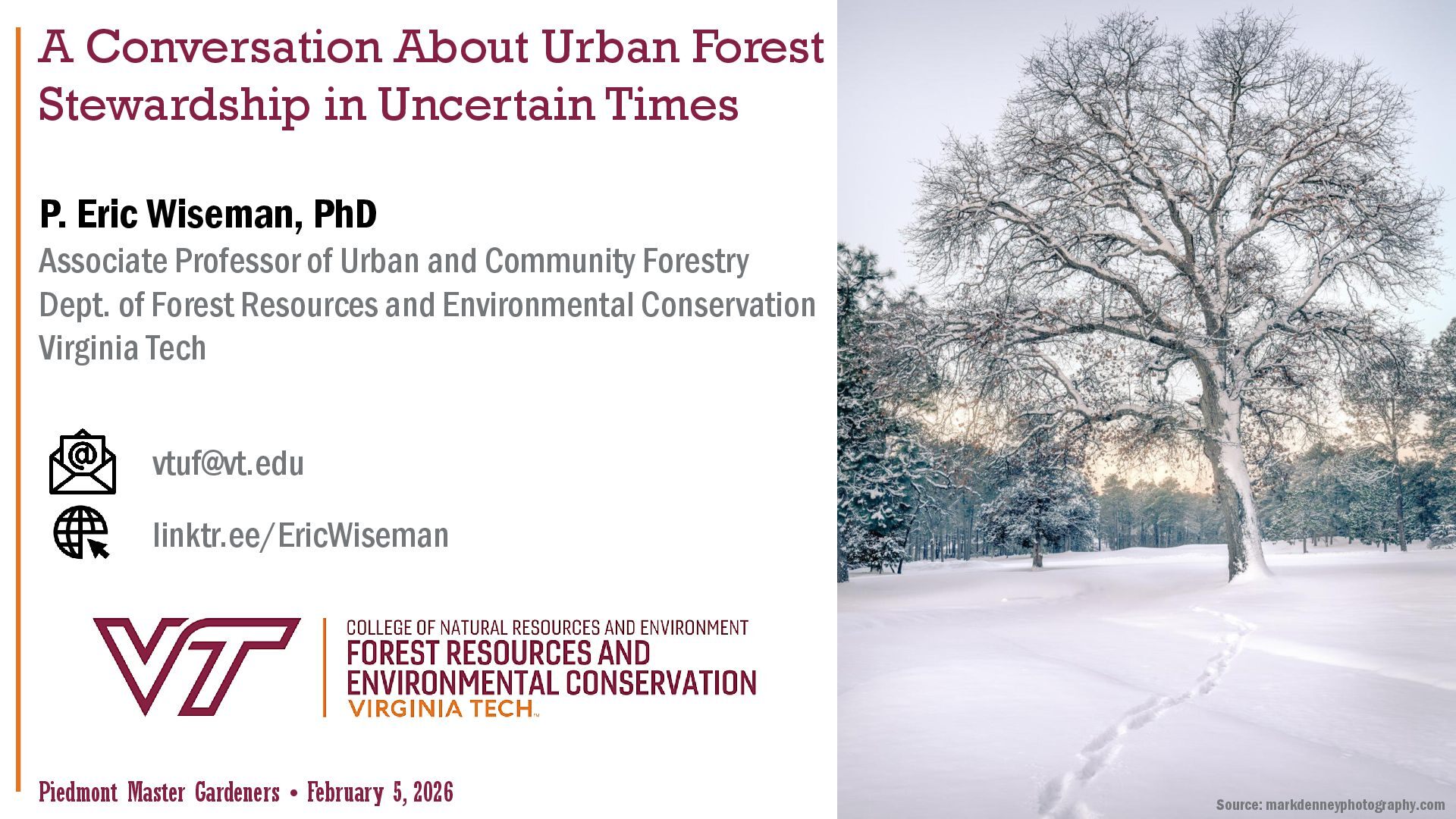 A Conversation About Urban Forest Stewardship in Uncertain Times

P. Eric Wiseman, PhD
Associate Professor of Urban and Community Forestry
Dept. of Forest Resources and Environmental Conservation
Virginia Tech

vtuf@vt.edu

linktr.ee/EricWiseman

VT

COLLEGE OF NATURAL RESOURCES AND ENVIRONMENT
FOREST RESOURCES AND ENVIRONMENTAL CONSERVATION
VIRGINIA TECH™

Piedmont Master Gardeners • February 5, 2026

Source: markdenneyphotography.com